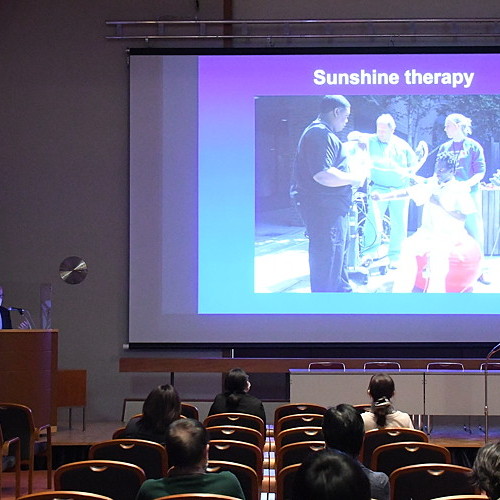 Sunshine therapy